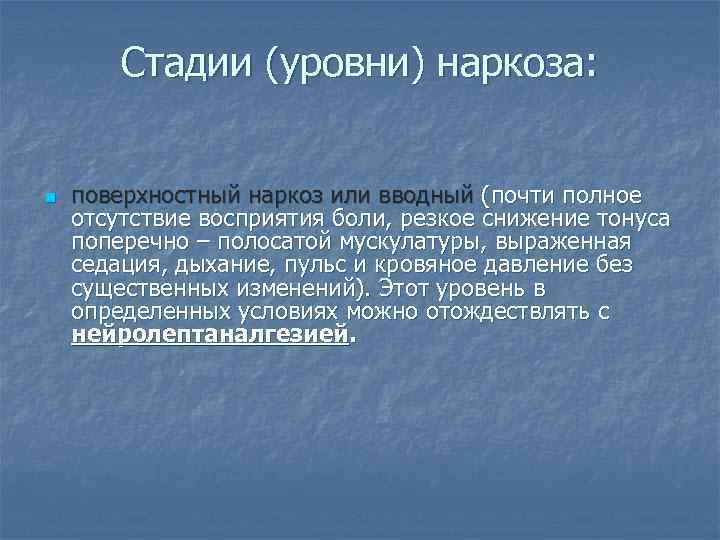 Стадии (уровни) наркоза:

поверхностный наркоз или вводный (почти полное отсутствие восприятия боли, резкое снижение тонуса поперечно – полосатой мускулатуры, выраженная седация, дыхание, пульс и кровяное давление без существенных изменений). Этот уровень в определенных условиях можно отождествлять с нейролептаналгезией.